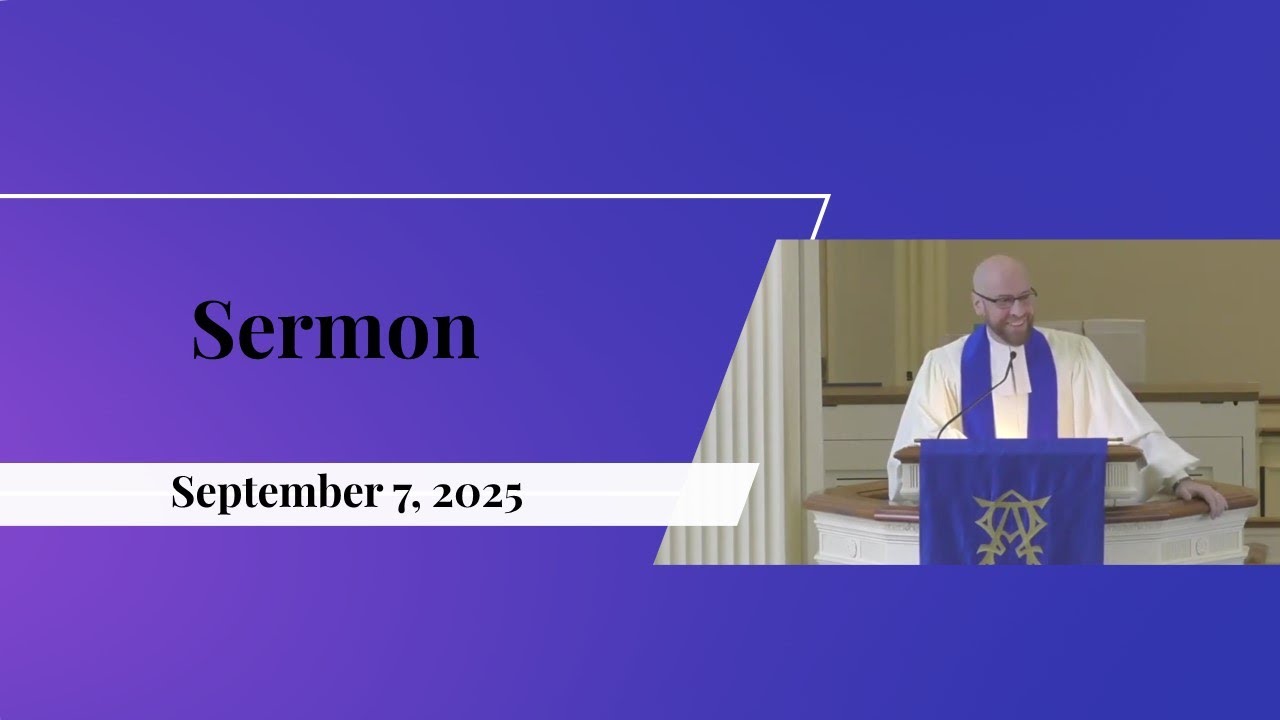 Sermon

September 7, 2025